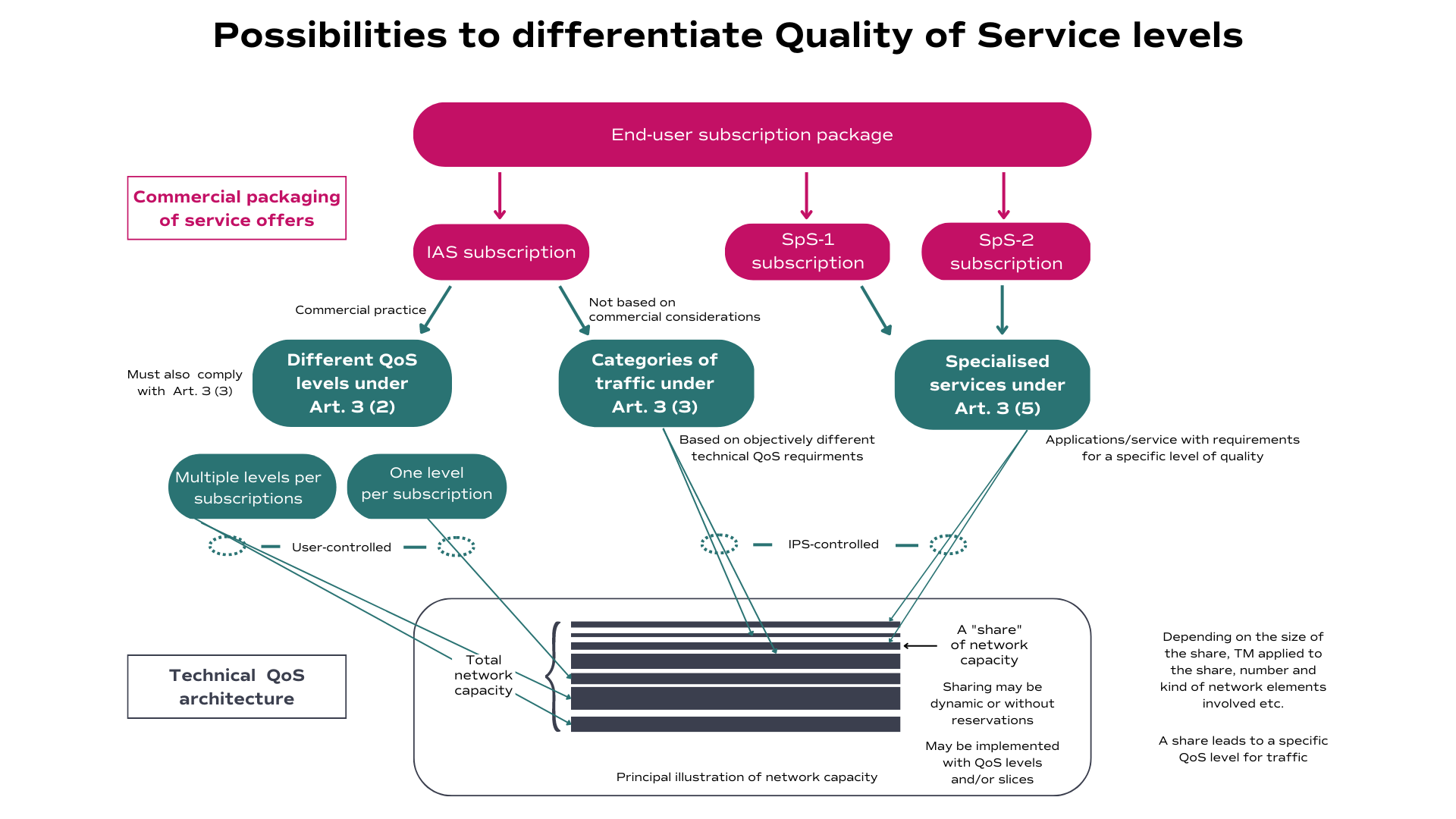 Possibilities to differentiate Quality of Service levels

End-user subscription package

Commercial packaging of service offers

IAS subscription

SpS-1 subscription

SpS-2 subscription

Commercial practice

Not based on commercial considerations

Must also comply with Art. 3 (3)

Different QoS levels under Art. 3 (2)

Categories of traffic under Art. 3 (3)

Specialised services under Art. 3 (5)

Based on objectively different technical QoS requirments

Applications/service with requirements for a specific level of quality

Multiple levels per subscriptions

One level per subscription

User-controlled

IPS-controlled

Technical QoS architecture

Total network capacity

A "share" of network capacity

Sharing may be dynamic or without reservations

May be implemented with QoS levels and/or slices

Principal illustration of network capacity

Depending on the size of the share, TM applied to the share, number and kind of network elements involved etc.

A share leads to a specific QoS level for traffic